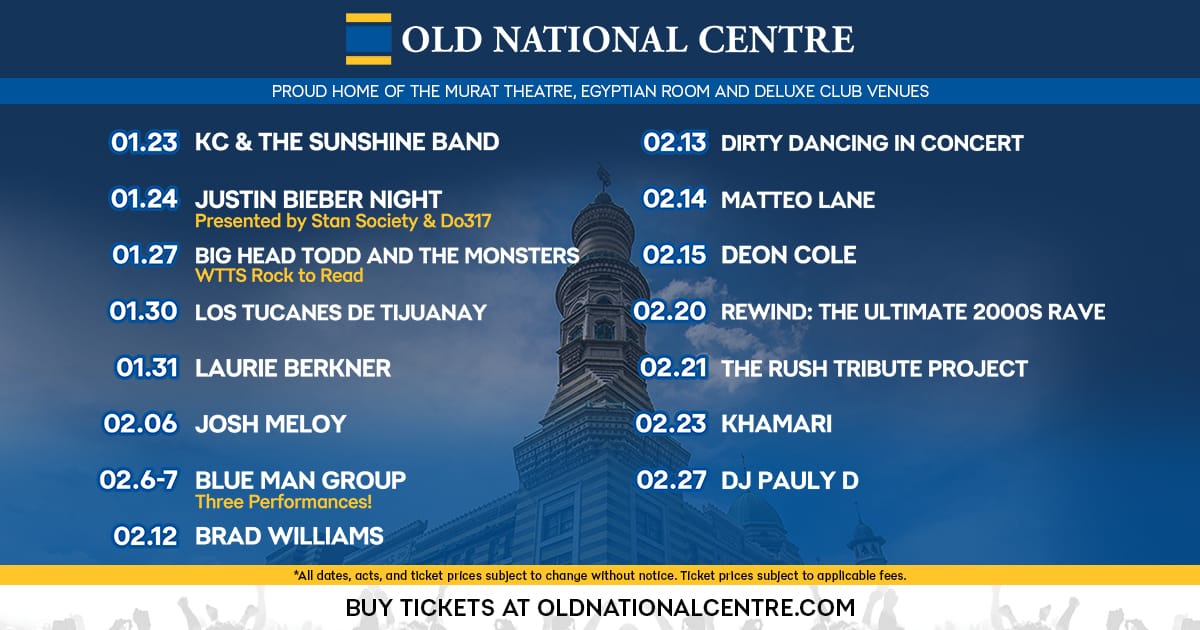 OLD NATIONAL CENTRE

PROUD HOME OF THE MURAT THEATRE, EGYPTIAN ROOM AND DELUXE CLUB VENUES

01.23 KC & THE SUNSHINE BAND

01.24 JUSTIN BIEBER NIGHT
Presented by Stan Society & Do317

01.27 BIG HEAD TODD AND THE MONSTERS
WTTS Rock to Read

01.30 LOS TUCANES DE TIJUANAY

01.31 LAURIE BERKNER

02.06 JOSH MELOY

02.6-7 BLUE MAN GROUP
Three Performances!

02.12 BRAD WILLIAMS

02.13 DIRTY DANCING IN CONCERT

02.14 MATTEO LANE

02.15 DEON COLE

02.20 REWIND: THE ULTIMATE 2000S RAVE

02.21 THE RUSH TRIBUTE PROJECT

02.23 KHAMARI

02.27 DJ PAULY D

*All dates, acts, and ticket prices subject to change without notice. Ticket prices subject to applicable fees.

BUY TICKETS AT OLDNATIONALCENTRE.COM